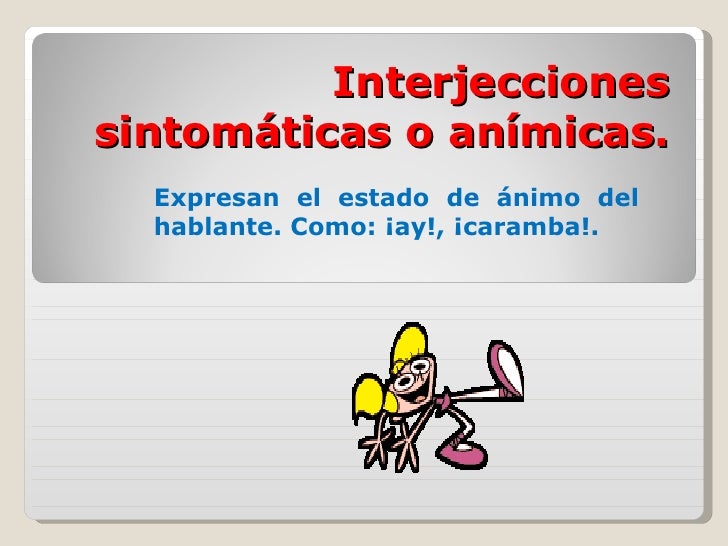 Interjecciones sintomáticas o anímicas.

Expresan el estado de ánimo del hablante. Como: ¡ay!, ¡caramba!.